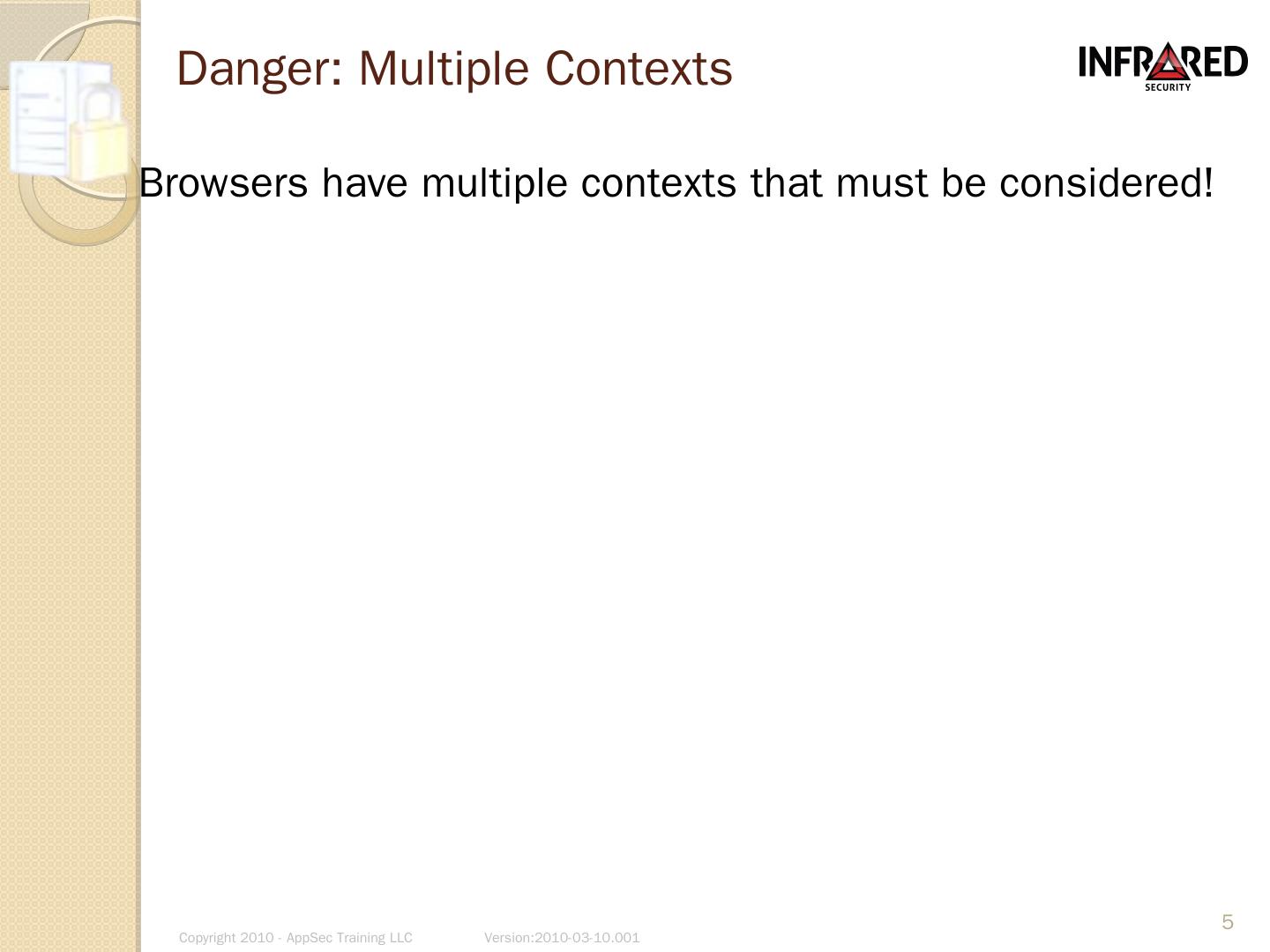 Danger: Multiple Contexts

INFRARED SECURITY

Browsers have multiple contexts that must be considered!

Copyright 2010 - AppSec Training LLC Version:2010-03-10.001

5